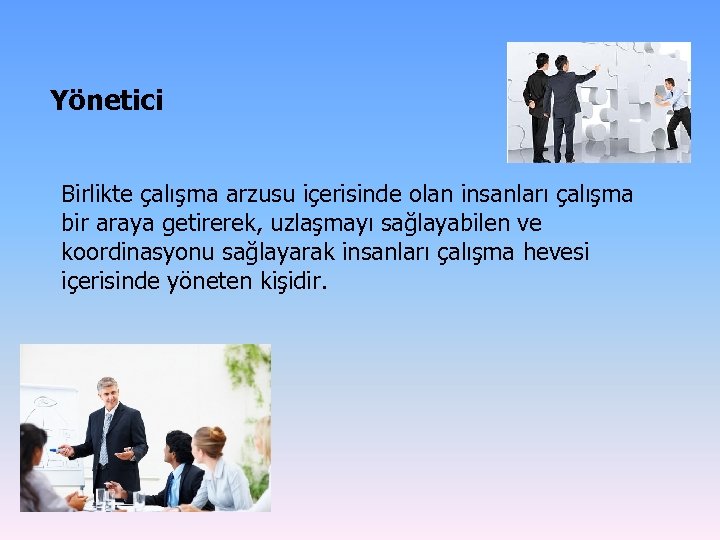 Yönetici

Birlikte çalışma arzusu içerisinde olan insanları çalışma bir araya getirerek, uzlaşmayı sağlayabilen ve koordinasyonu sağlayarak insanları çalışma hevesi içerisinde yöneten kişidir.